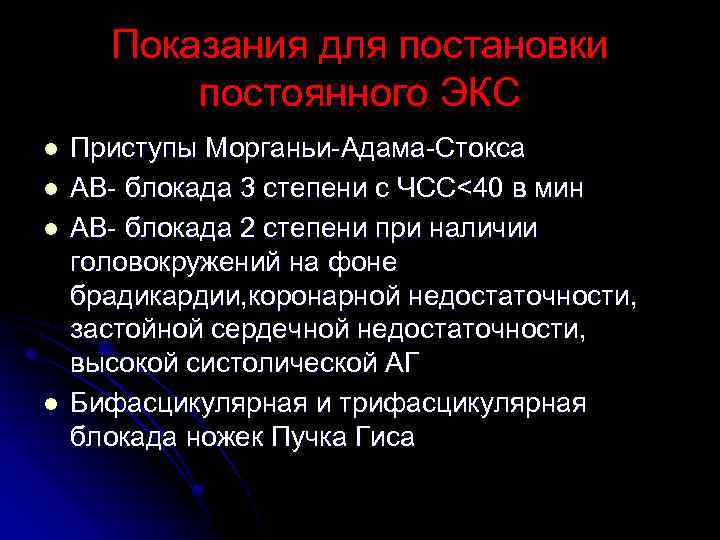 Показания для постановки постоянного ЭКС

- Приступы Морганьи-Адама-Стокса
- АВ- блокада 3 степени с ЧСС<40 в мин
- АВ- блокада 2 степени при наличии головокружений на фоне брадикардии,коронарной недостаточности, застойной сердечной недостаточности, высокой систолической АГ
- Бифасцикулярная и трифасцикулярная блокада ножек Пучка Гиса